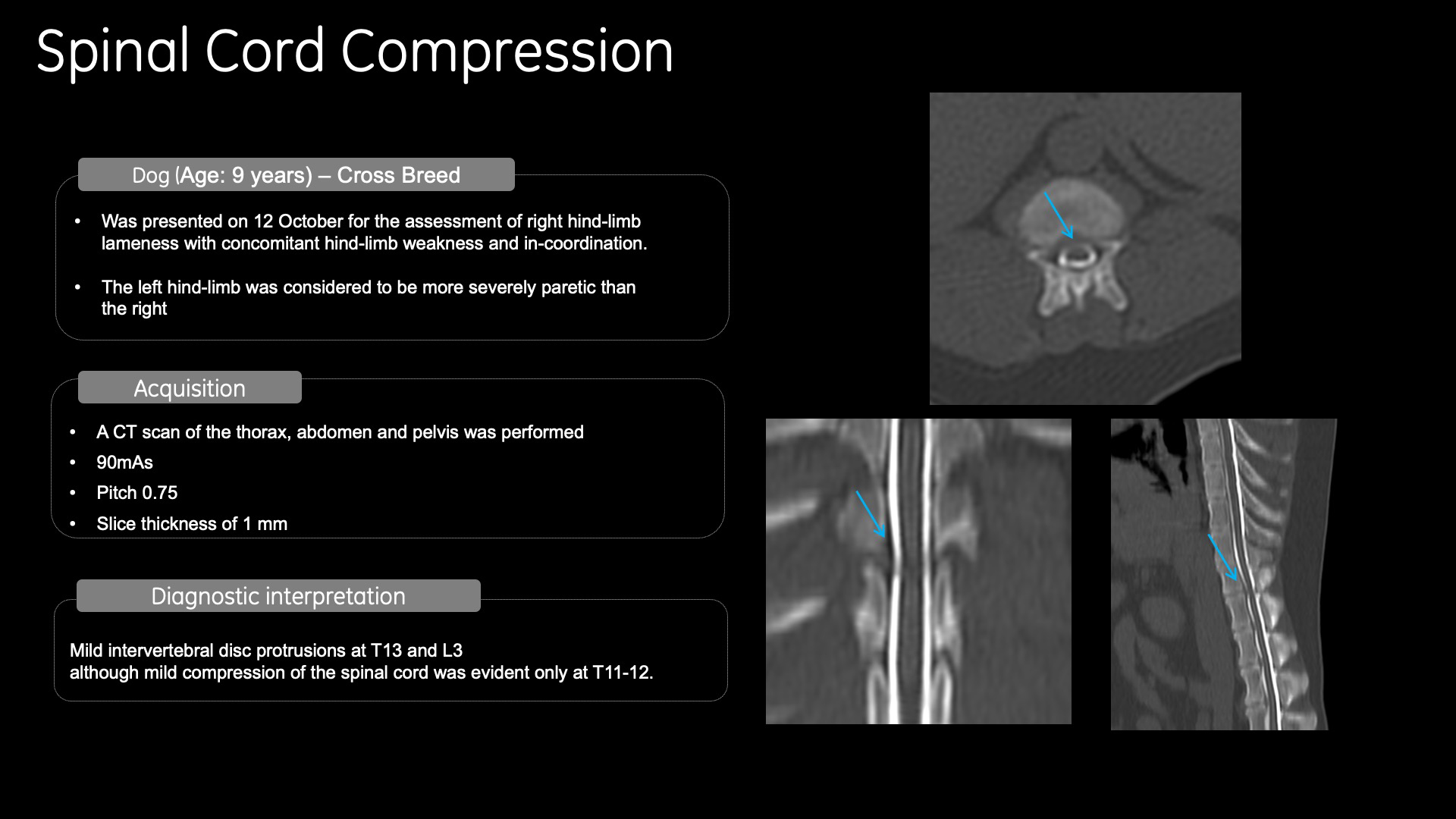 Spinal Cord Compression

Dog (Age: 9 years) – Cross Breed

• Was presented on 12 October for the assessment of right hind-limb lameness with concomitant hind-limb weakness and in-coordination.

• The left hind-limb was considered to be more severely paretic than the right

Acquisition

• A CT scan of the thorax, abdomen and pelvis was performed
• 90mAs
• Pitch 0.75
• Slice thickness of 1 mm

Diagnostic interpretation

Mild intervertebral disc protrusions at T13 and L3
although mild compression of the spinal cord was evident only at T11-12.